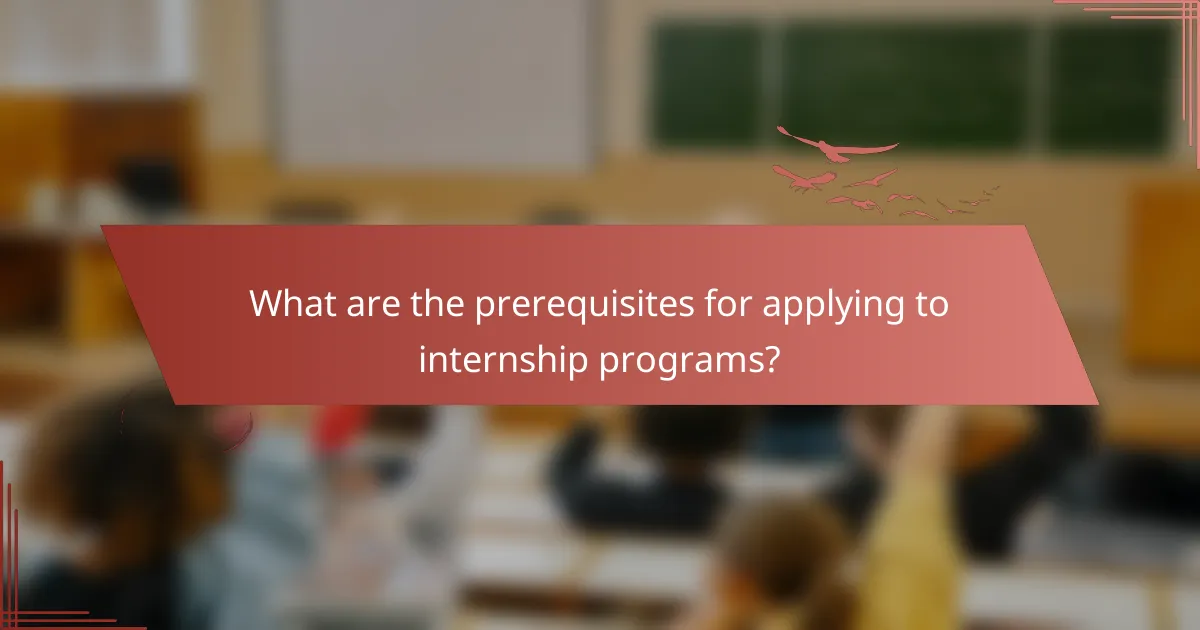 What are the prerequisites for applying to internship programs?